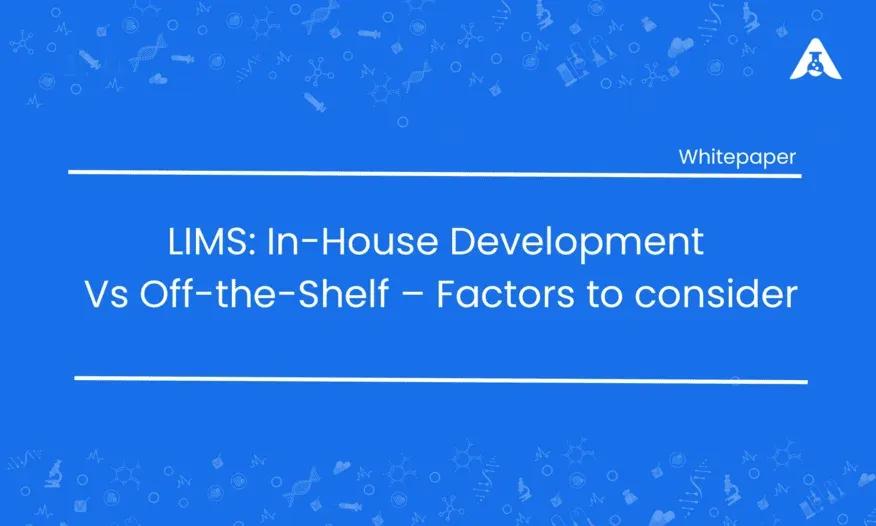 Whitepaper

LIMS: In-House Development Vs Off-the-Shelf – Factors to consider